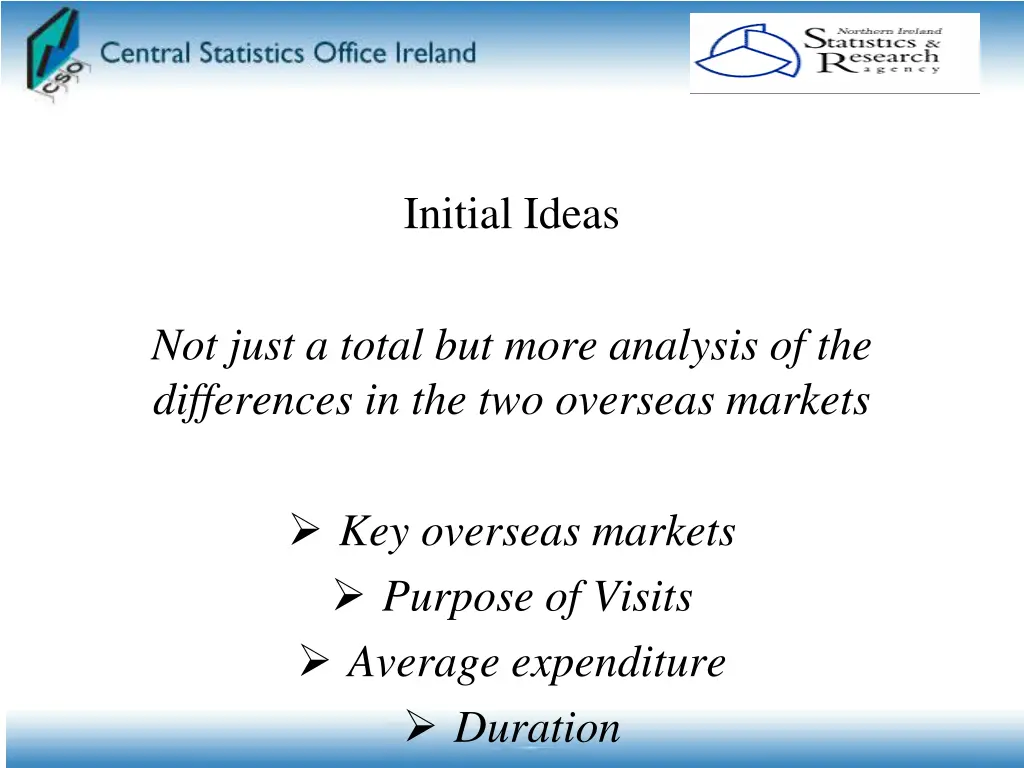 CSO Central Statistics Office Ireland

Northern Ireland Statistics & Research agency

Initial Ideas

Not just a total but more analysis of the differences in the two overseas markets

➢ Key overseas markets
➢ Purpose of Visits
➢ Average expenditure
➢ Duration